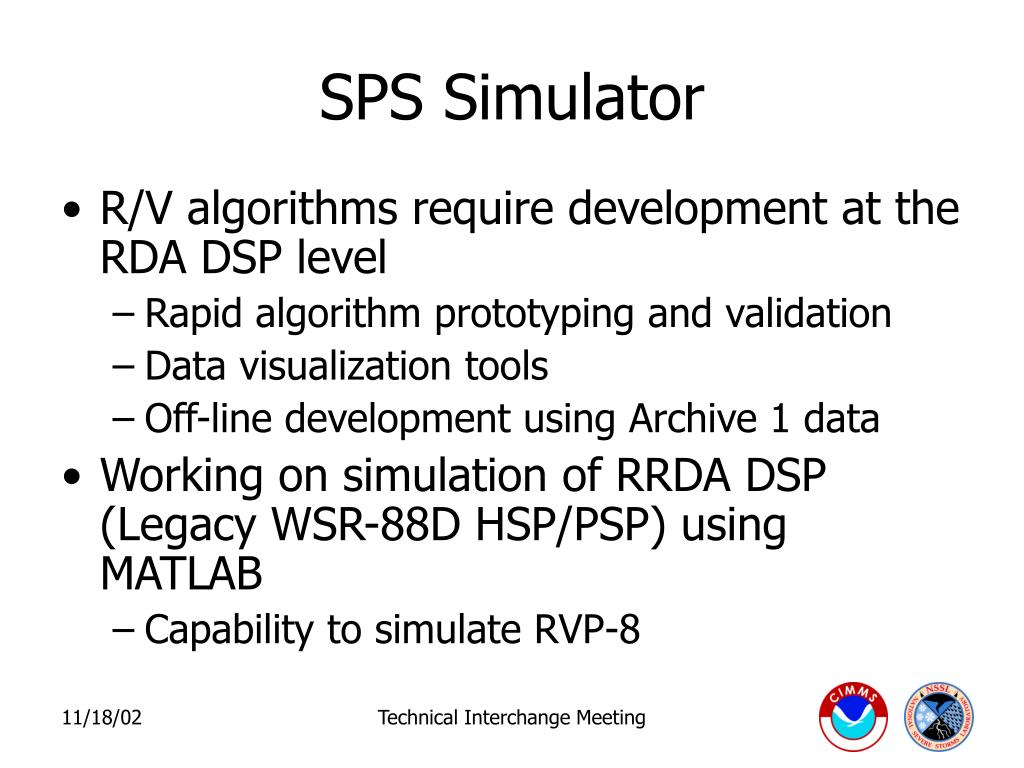 SPS Simulator

• R/V algorithms require development at the RDA DSP level
– Rapid algorithm prototyping and validation
– Data visualization tools
– Off-line development using Archive 1 data
• Working on simulation of RRDA DSP (Legacy WSR-88D HSP/PSP) using MATLAB
– Capability to simulate RVP-8

11/18/02

Technical Interchange Meeting

CIMMS

NSSL NATIONAL SEVERE STORMS LABORATORY